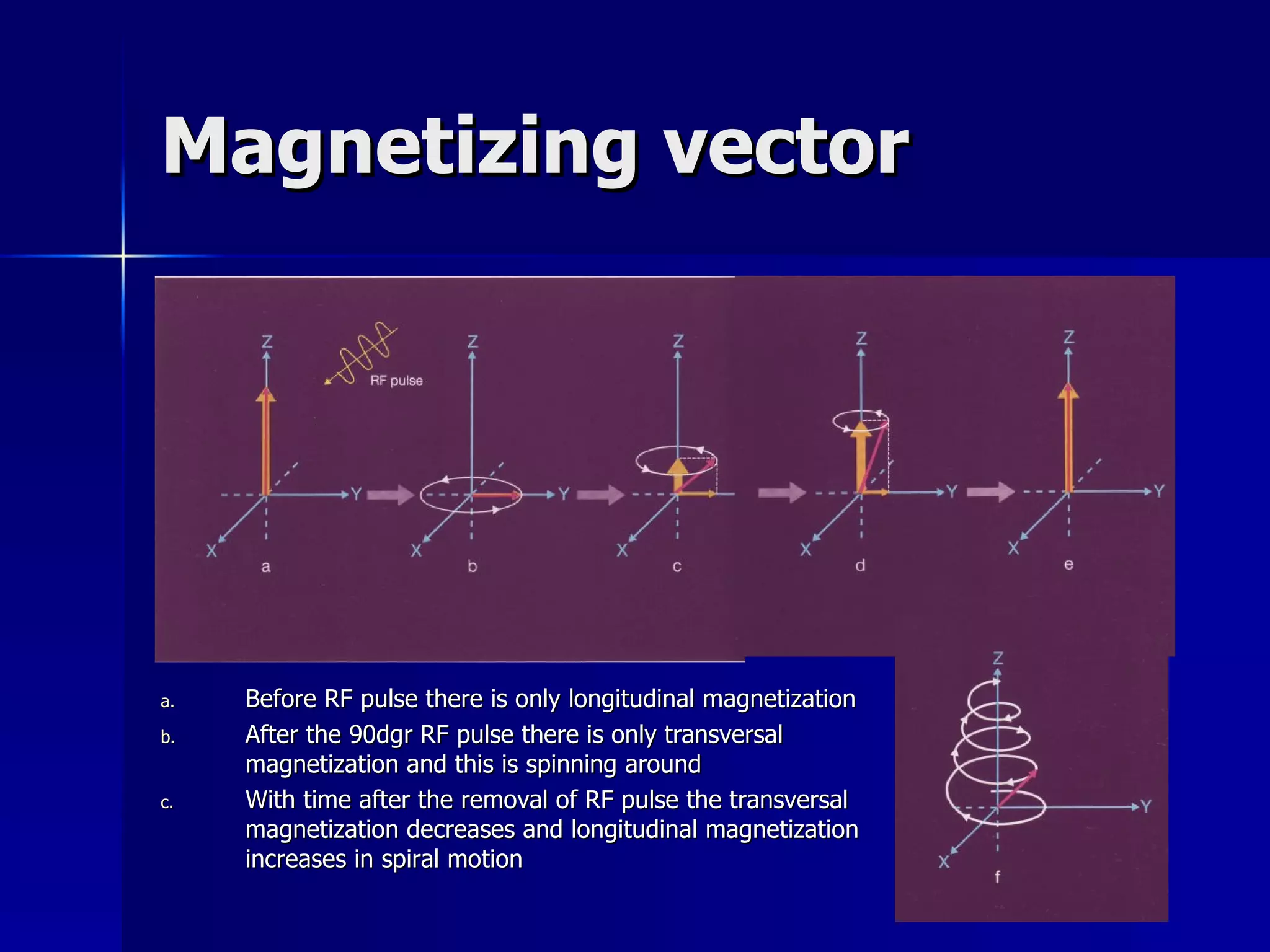 Magnetizing vector

Z
RF pulse
Y
X
a
Z
Y
X
b
Z
X
c
Z
Y
X
d
Z
Y
X
e

a. Before RF pulse there is only longitudinal magnetization
b. After the 90dgr RF pulse there is only transversal magnetization and this is spinning around
c. With time after the removal of RF pulse the transversal magnetization decreases and longitudinal magnetization increases in spiral motion

Z
Y
X
f